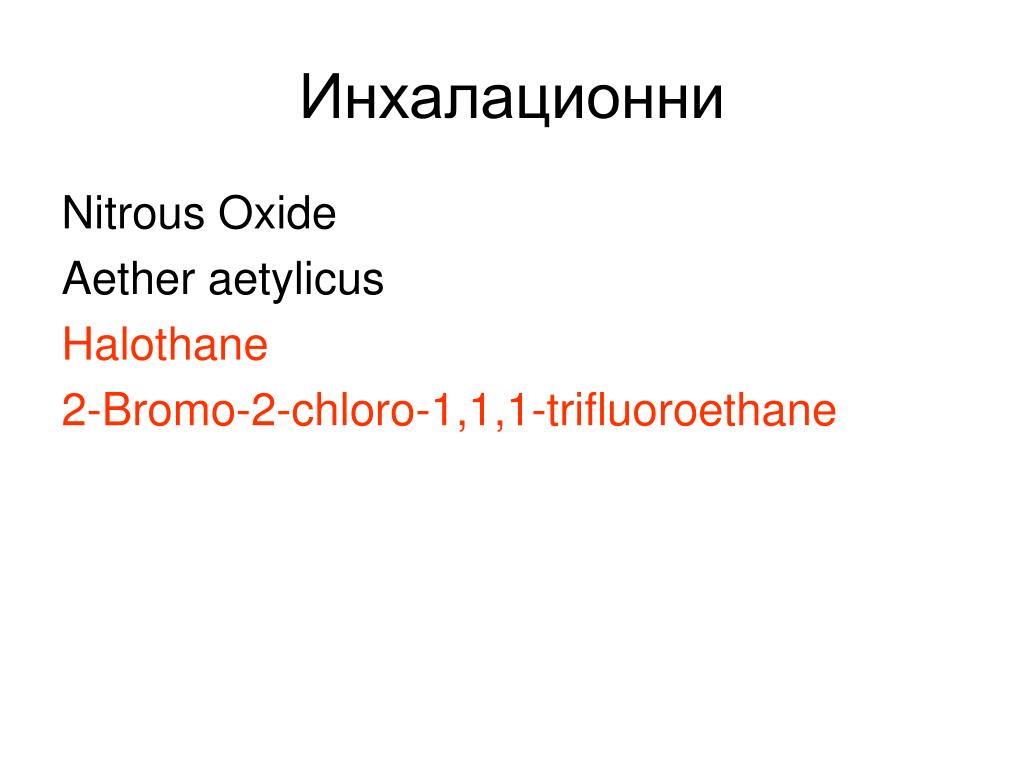 Инхалационни

Nitrous Oxide
Aether aetylicus
Halothane
2-Bromo-2-chloro-1,1,1-trifluoroethane